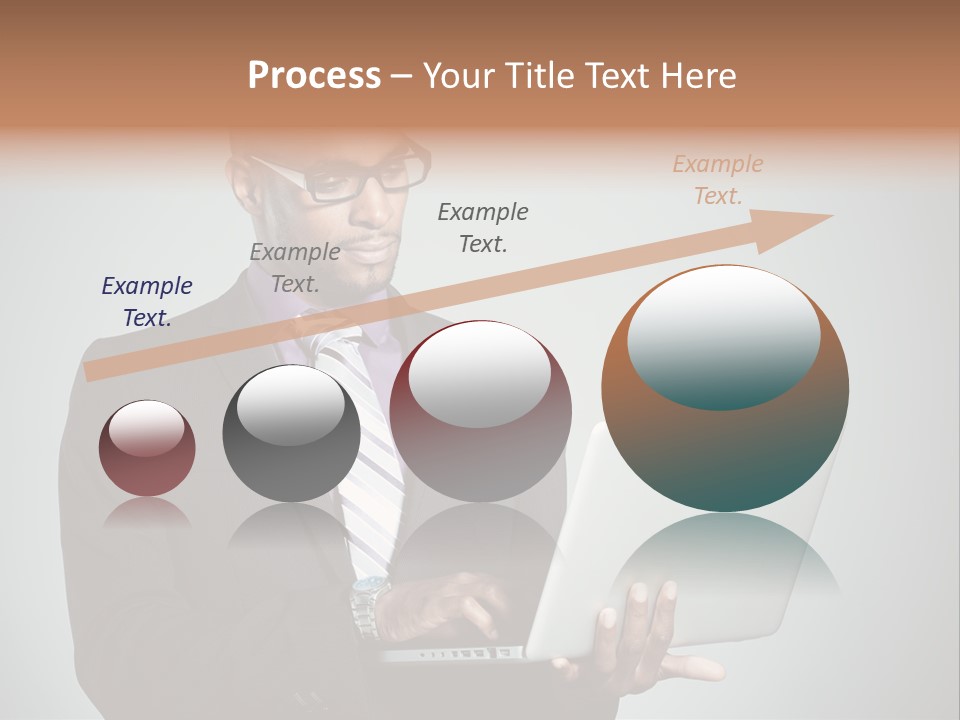 Process – Your Title Text Here

Example Text.

Example Text.

Example Text.

Example Text.